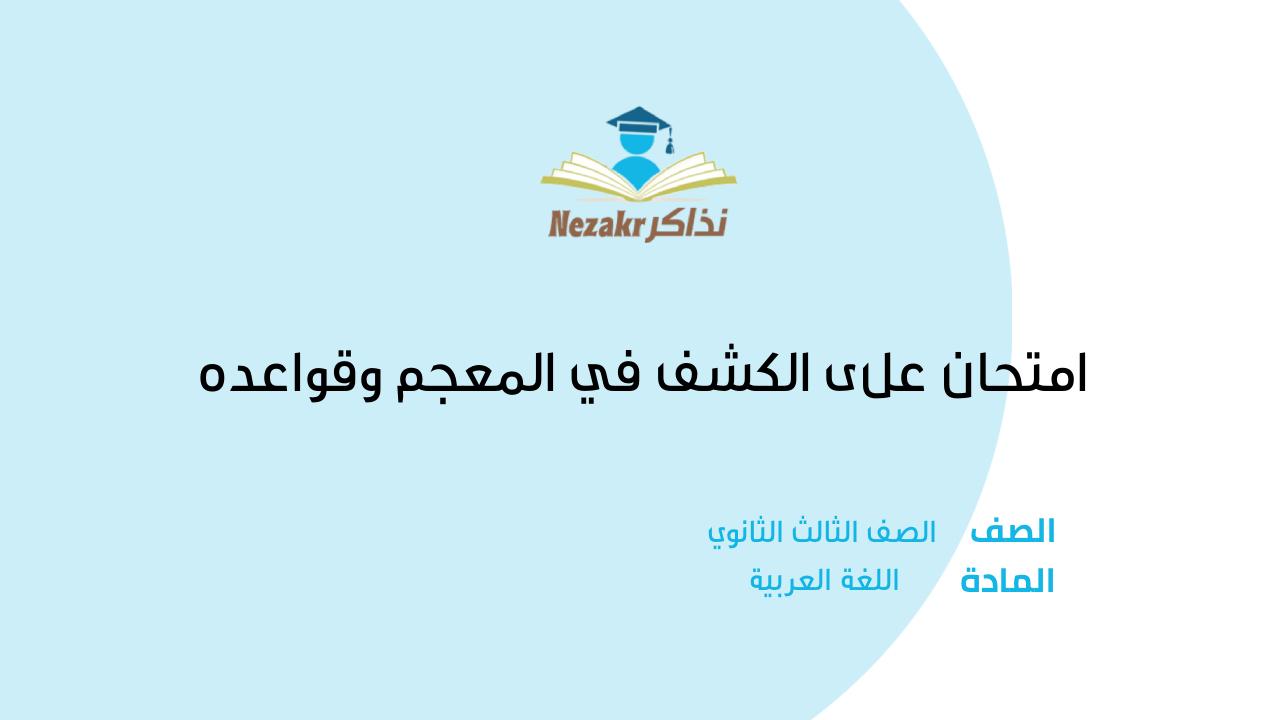 Nezakr نذاكر

امتحان على الكشف في المعجم وقواعده

الصف الصف الثالث الثانوي
المادة اللغة العربية